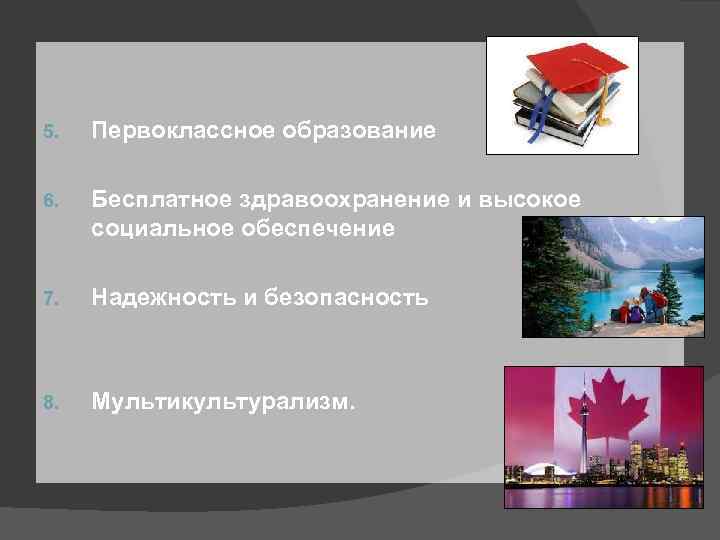 5. Первоклассное образование

6. Бесплатное здравоохранение и высокое социальное обеспечение

7. Надежность и безопасность

8. Мультикультурализм.